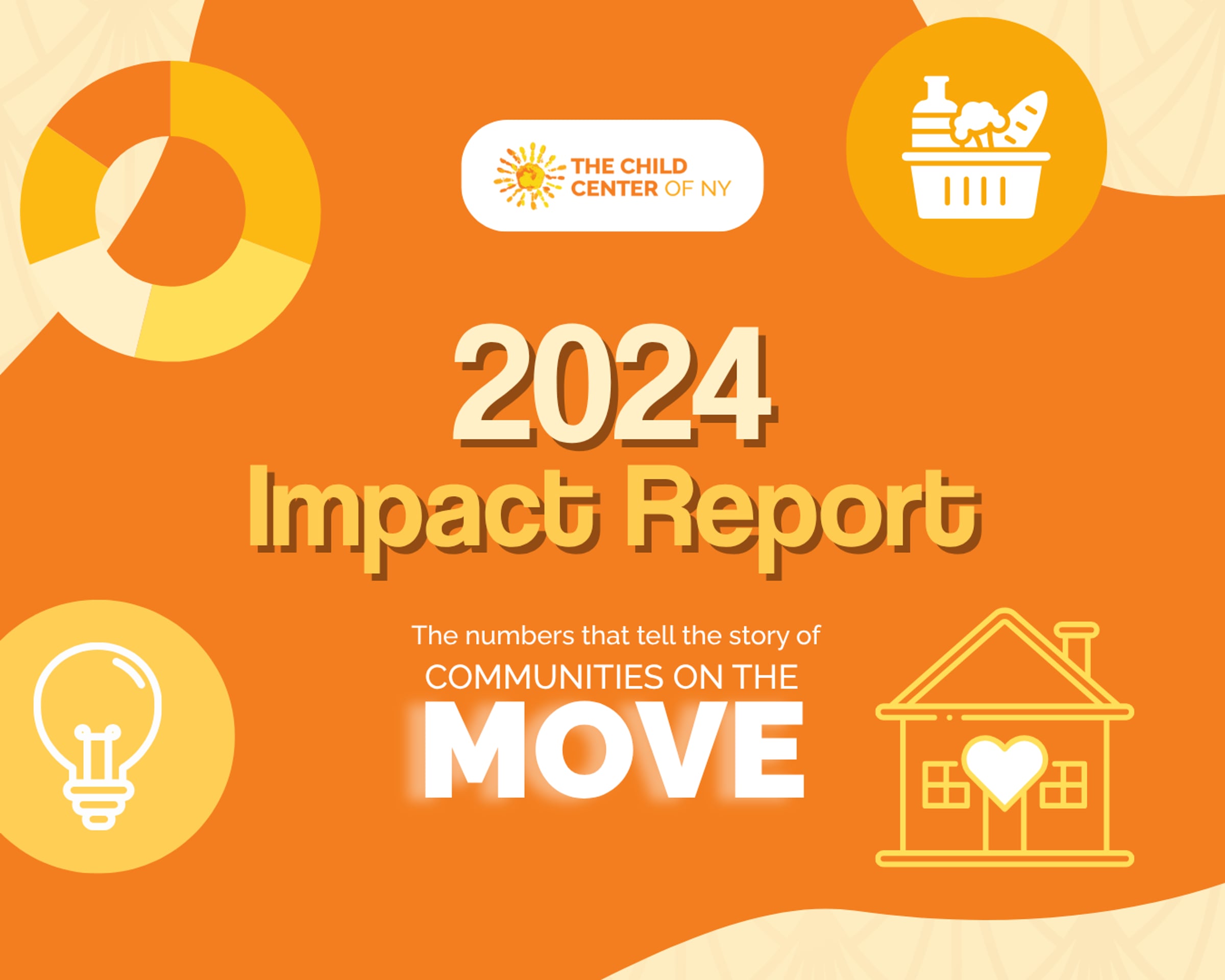 THE CHILD CENTER OF NY

2024
Impact Report

The numbers that tell the story of
COMMUNITIES ON THE
MOVE